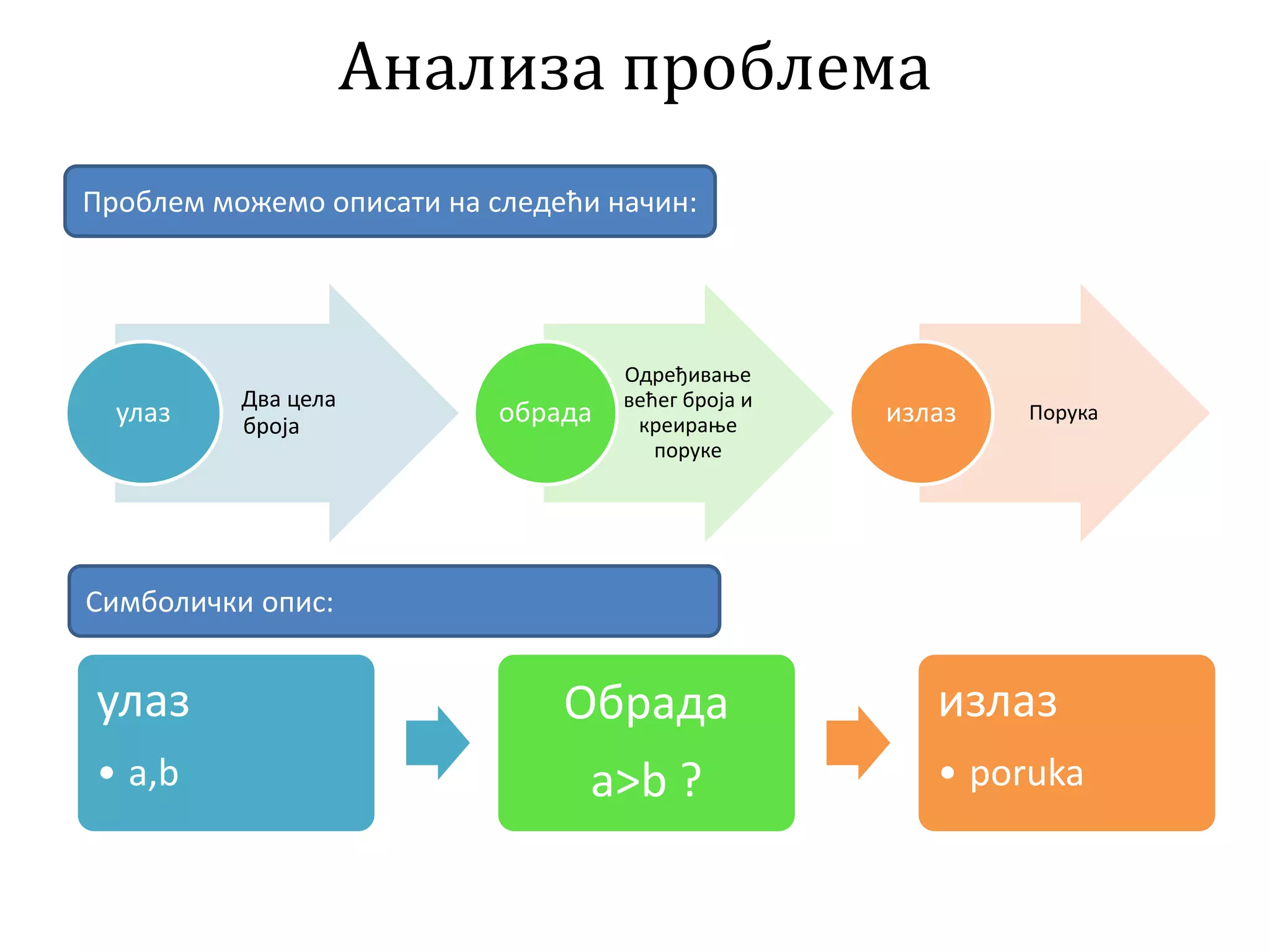 Анализа проблема

Проблем можемо описати на следећи начин:

улаз

Два цела броја

обрада

Одређивање већег броја и креирање поруке

излаз

Порука

Симболички опис:

улаз
• a,b

Обрада
a>b ?

излаз
• poruka